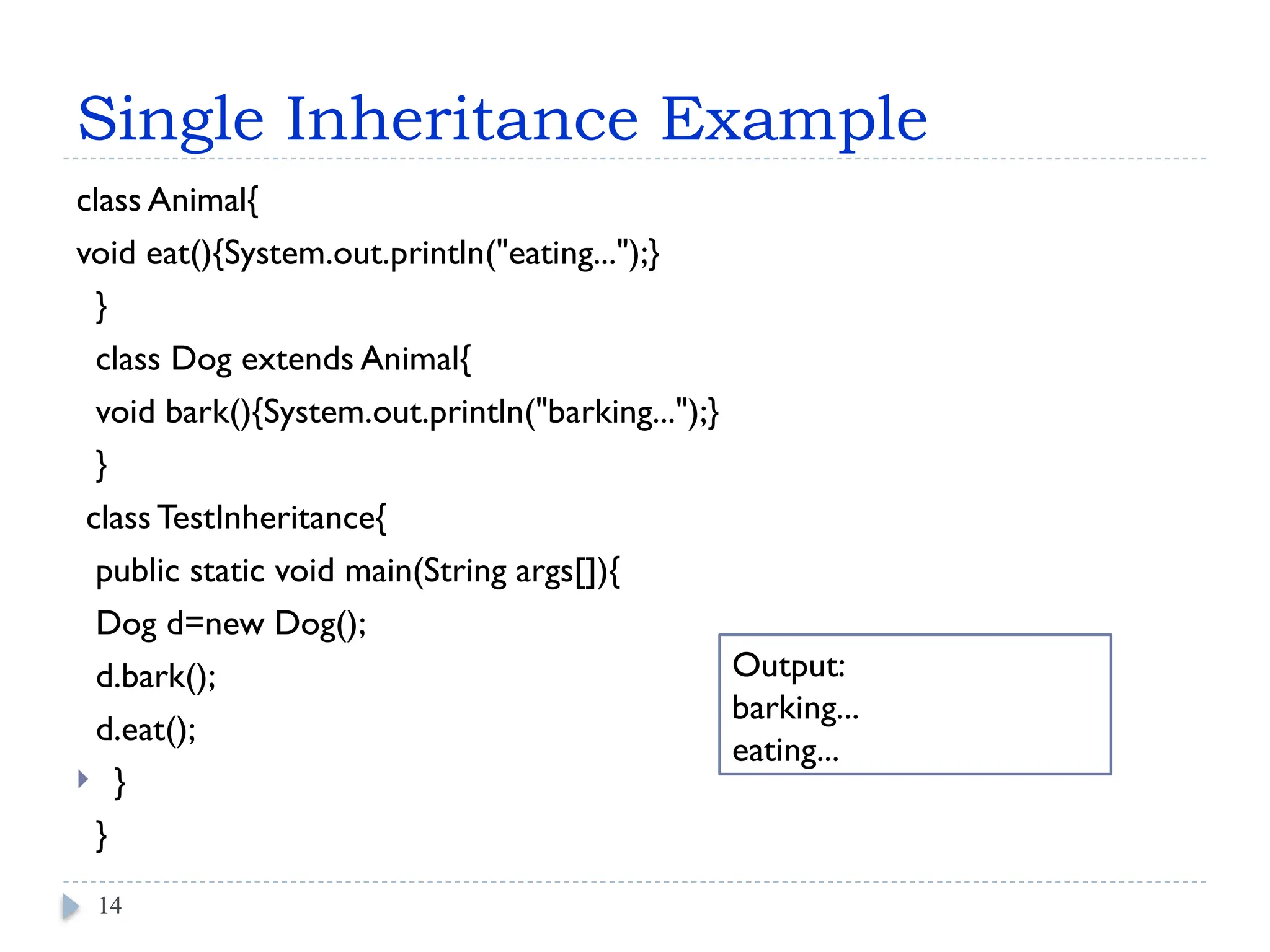 Single Inheritance Example

class Animal{
void eat(){System.out.println("eating...");}
}
class Dog extends Animal{
void bark(){System.out.println("barking...");}
}
class TestInheritance{
public static void main(String args[]){
Dog d=new Dog();
d.bark();
d.eat();
}
}

Output:
barking...
eating...

14